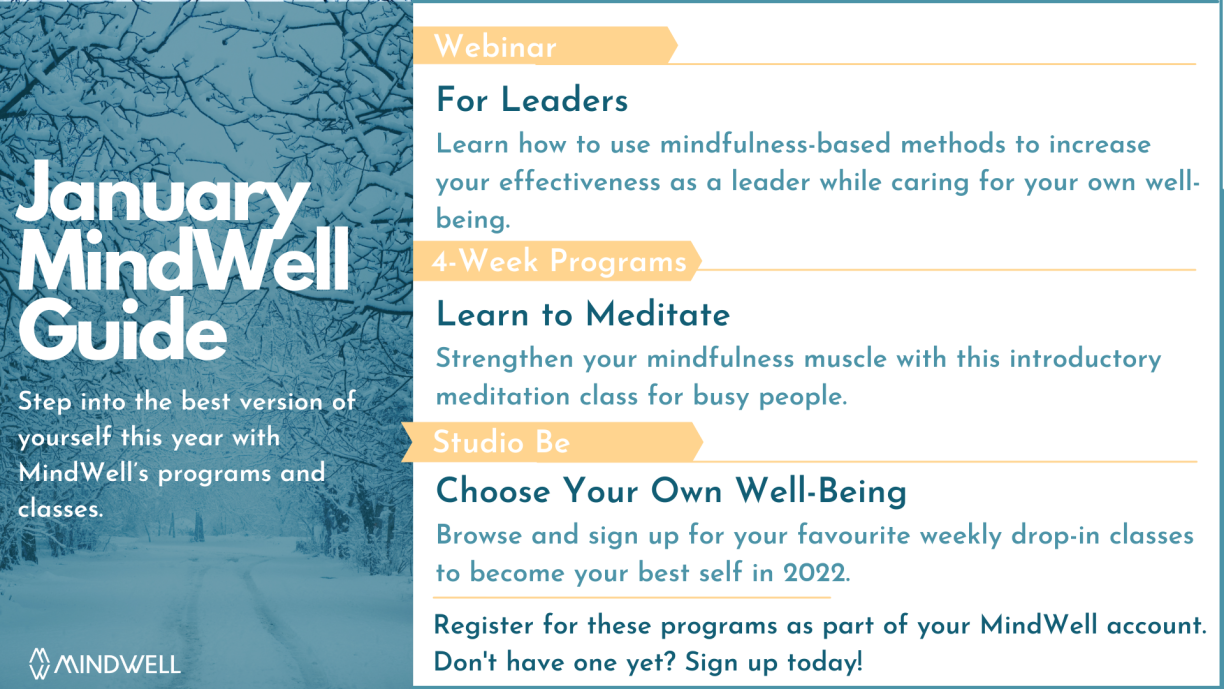 January MindWell Guide

Step into the best version of yourself this year with MindWell's programs and classes.

MINDWELL

Webinar

For Leaders

Learn how to use mindfulness-based methods to increase your effectiveness as a leader while caring for your own well-being.

4-Week Programs

Learn to Meditate

Strengthen your mindfulness muscle with this introductory meditation class for busy people.

Studio Be

Choose Your Own Well-Being

Browse and sign up for your favourite weekly drop-in classes to become your best self in 2022.

Register for these programs as part of your MindWell account. Don't have one yet? Sign up today!